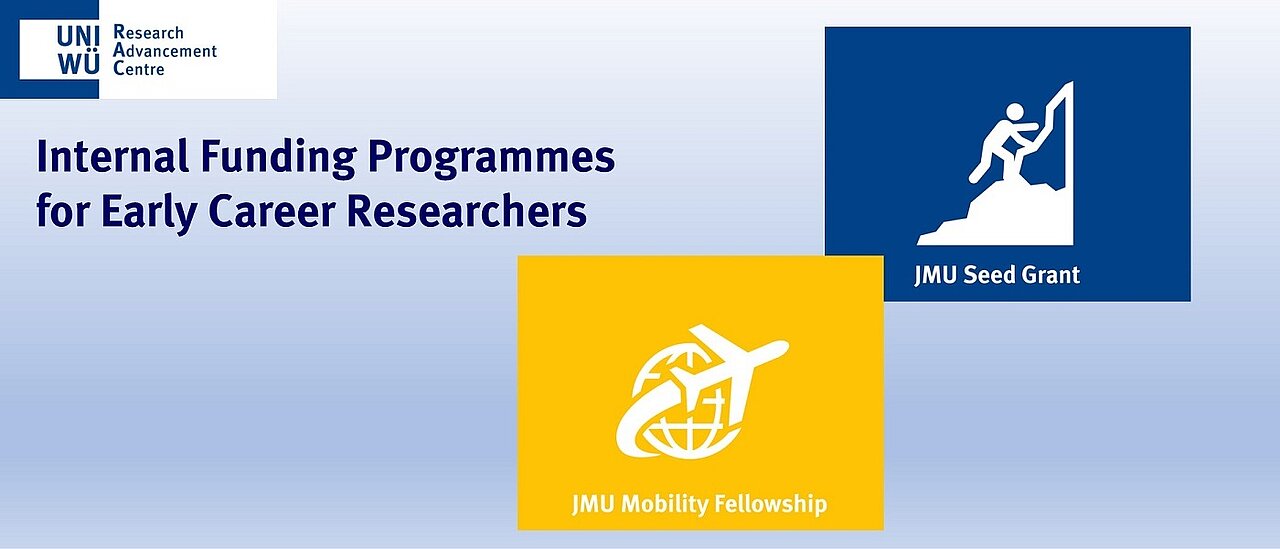 UNI WÜ Research Advancement Centre

Internal Funding Programmes for Early Career Researchers

JMU Seed Grant

JMU Mobility Fellowship